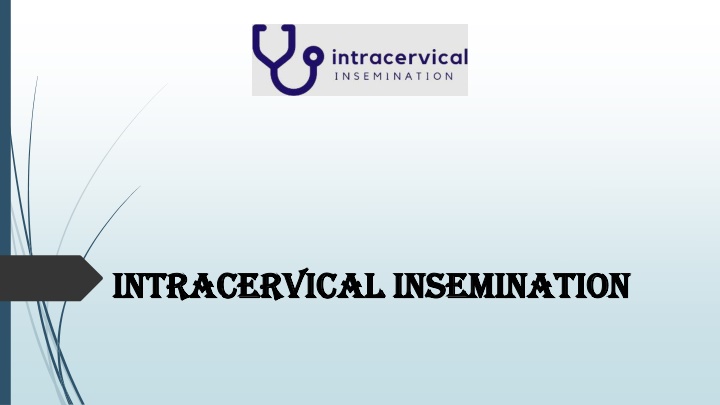 intracervical
INSEMINATION

INTRACERVICAL INSEMINATION